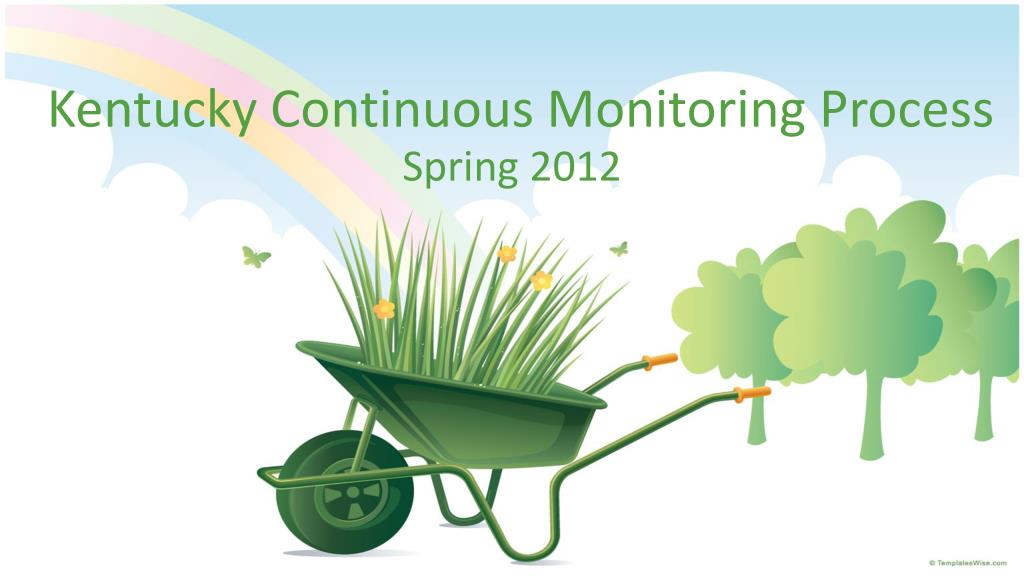 Kentucky Continuous Monitoring Process
Spring 2012

© TemplatesWise.com